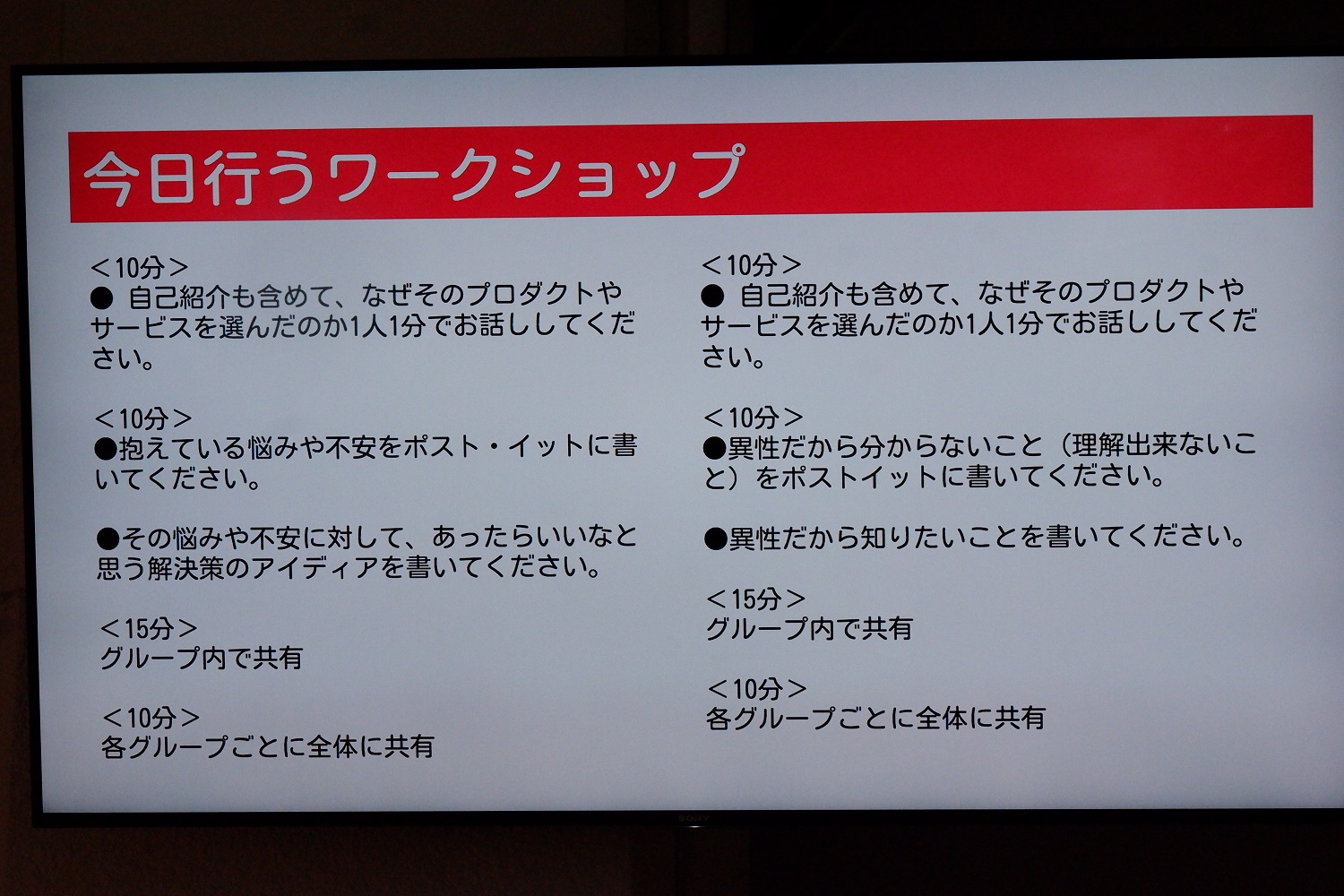 今日行うワークショップ

<10分>
● 自己紹介も含めて、なぜそのプロダクトやサービスを選んだのか1人1分でお話ししてください。

<10分>
●抱えている悩みや不安をポスト・イットに書いてください。

●その悩みや不安に対して、あったらいいなと思う解決策のアイディアを書いてください。

<15分>
グループ内で共有

<10分>
各グループごとに全体に共有

<10分>
● 自己紹介も含めて、なぜそのプロダクトやサービスを選んだのか1人1分でお話ししてください。

<10分>
●異性だから分からないこと（理解出来ないこと）をポストイットに書いてください。

●異性だから知りたいことを書いてください。

<15分>
グループ内で共有

<10分>
各グループごとに全体に共有

SONY